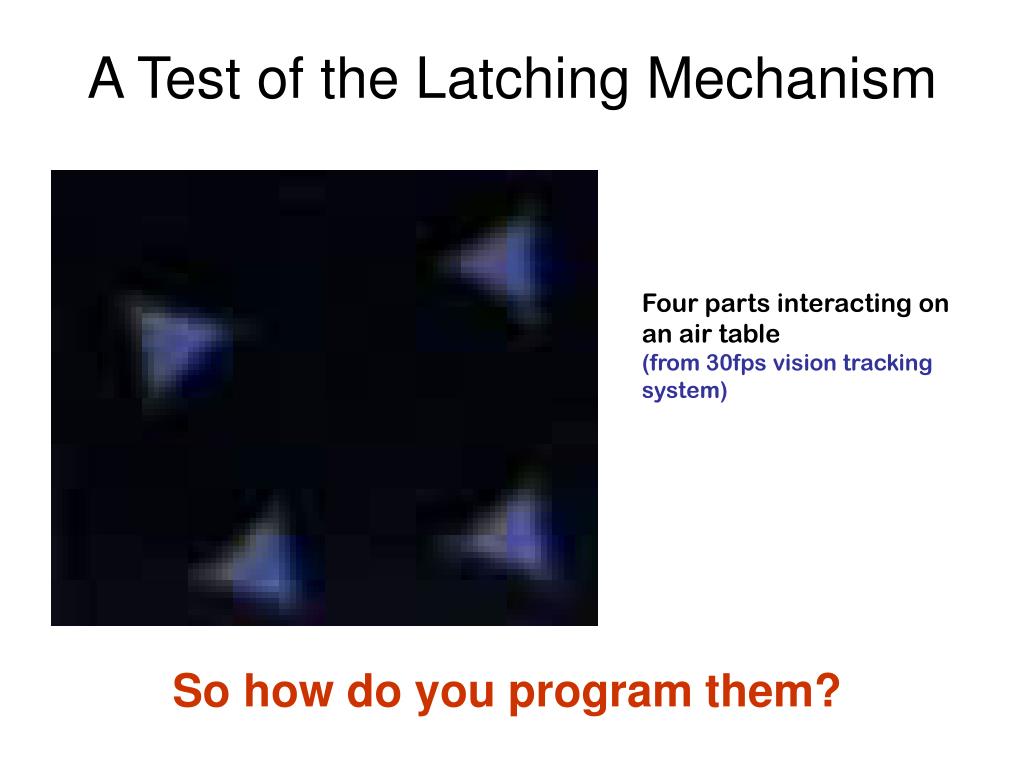 A Test of the Latching Mechanism

Four parts interacting on an air table
(from 30fps vision tracking system)

So how do you program them?